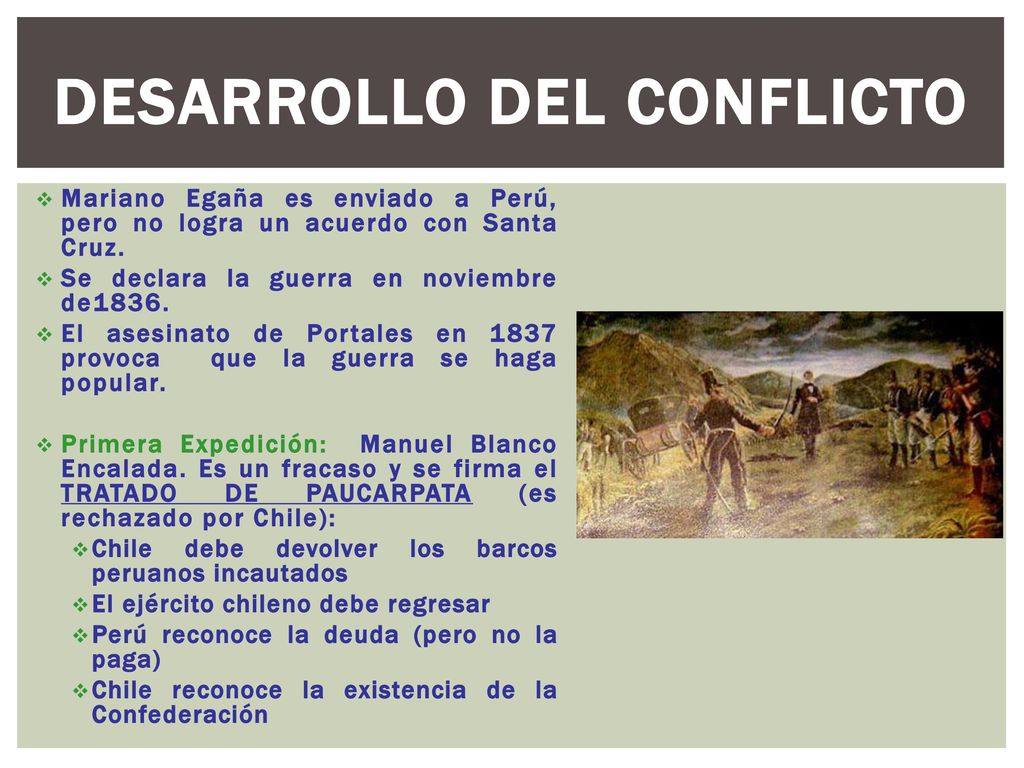 DESARROLLO DEL CONFLICTO

❖ Mariano Egaña es enviado a Perú, pero no logra un acuerdo con Santa Cruz.
❖ Se declara la guerra en noviembre de1836.
❖ El asesinato de Portales en 1837 provoca que la guerra se haga popular.

❖ Primera Expedición: Manuel Blanco Encalada. Es un fracaso y se firma el TRATADO DE PAUCARPATA (es rechazado por Chile):
❖ Chile debe devolver los barcos peruanos incautados
❖ El ejército chileno debe regresar
❖ Perú reconoce la deuda (pero no la paga)
❖ Chile reconoce la existencia de la Confederación